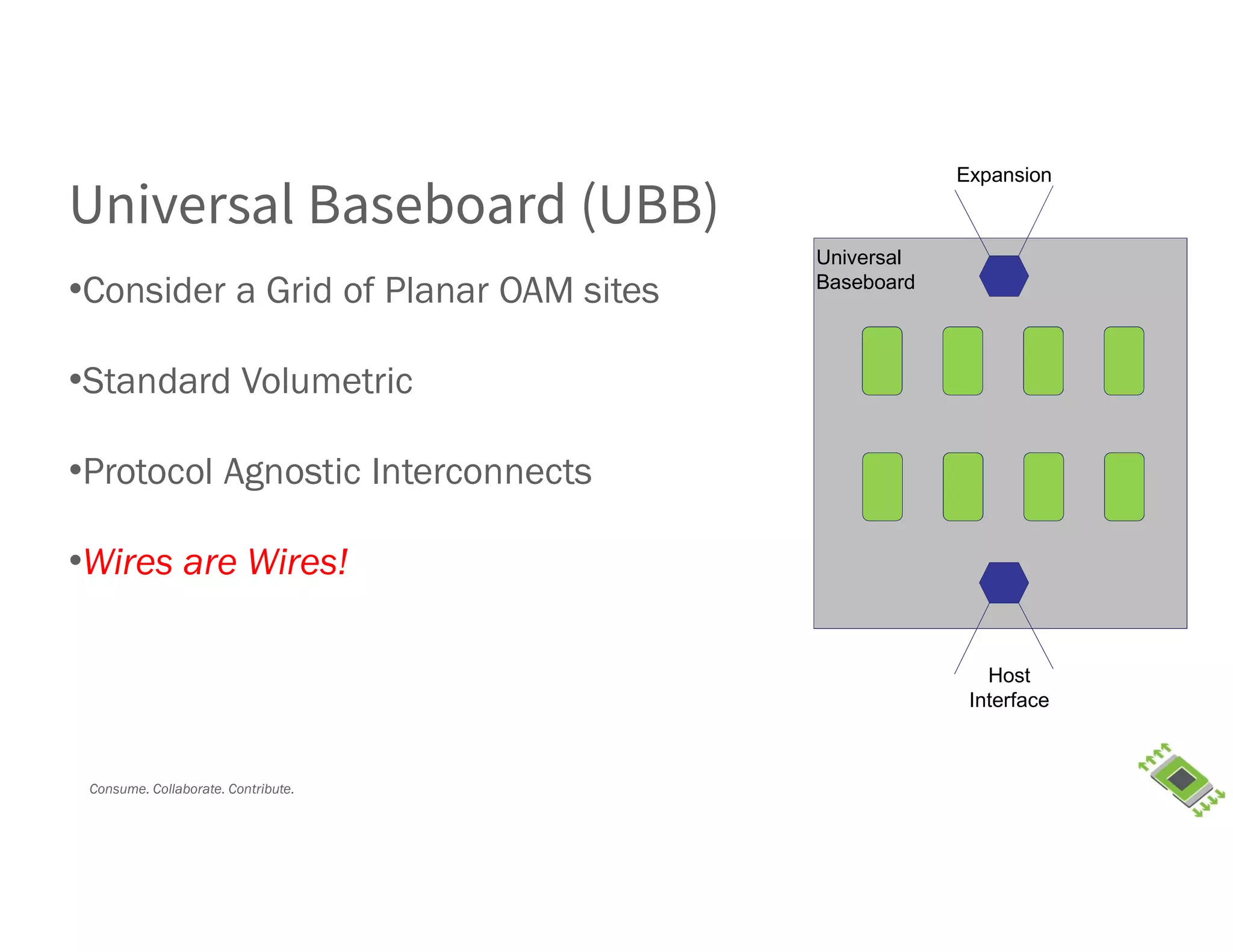 Universal Baseboard (UBB)

•Consider a Grid of Planar OAM sites

•Standard Volumetric

•Protocol Agnostic Interconnects

•Wires are Wires!

Expansion

Universal Baseboard

Host Interface

Consume. Collaborate. Contribute.